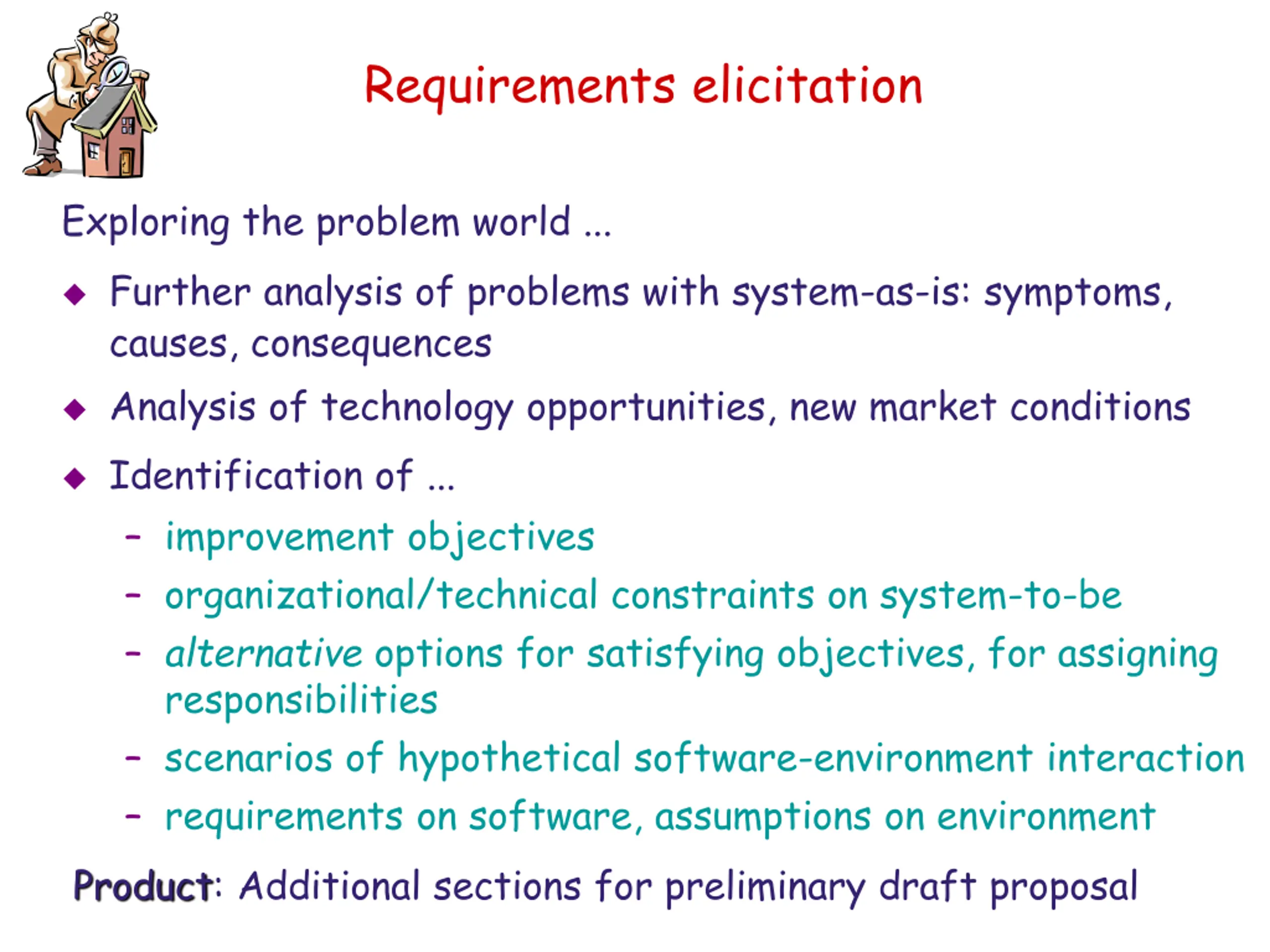 Requirements elicitation

Exploring the problem world ...

◆ Further analysis of problems with system-as-is: symptoms, causes, consequences

◆ Analysis of technology opportunities, new market conditions

◆ Identification of ...
– improvement objectives
– organizational/technical constraints on system-to-be
– alternative options for satisfying objectives, for assigning responsibilities
– scenarios of hypothetical software-environment interaction
– requirements on software, assumptions on environment

Product: Additional sections for preliminary draft proposal